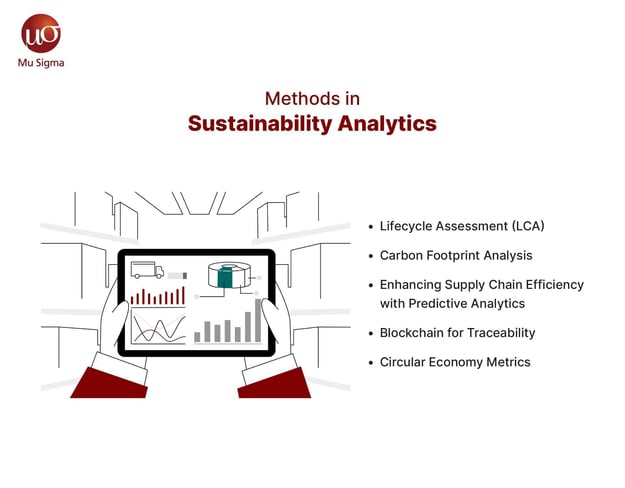 μσ
Mu Sigma

Methods in
Sustainability Analytics

• Lifecycle Assessment (LCA)
• Carbon Footprint Analysis
• Enhancing Supply Chain Efficiency with Predictive Analytics
• Blockchain for Traceability
• Circular Economy Metrics